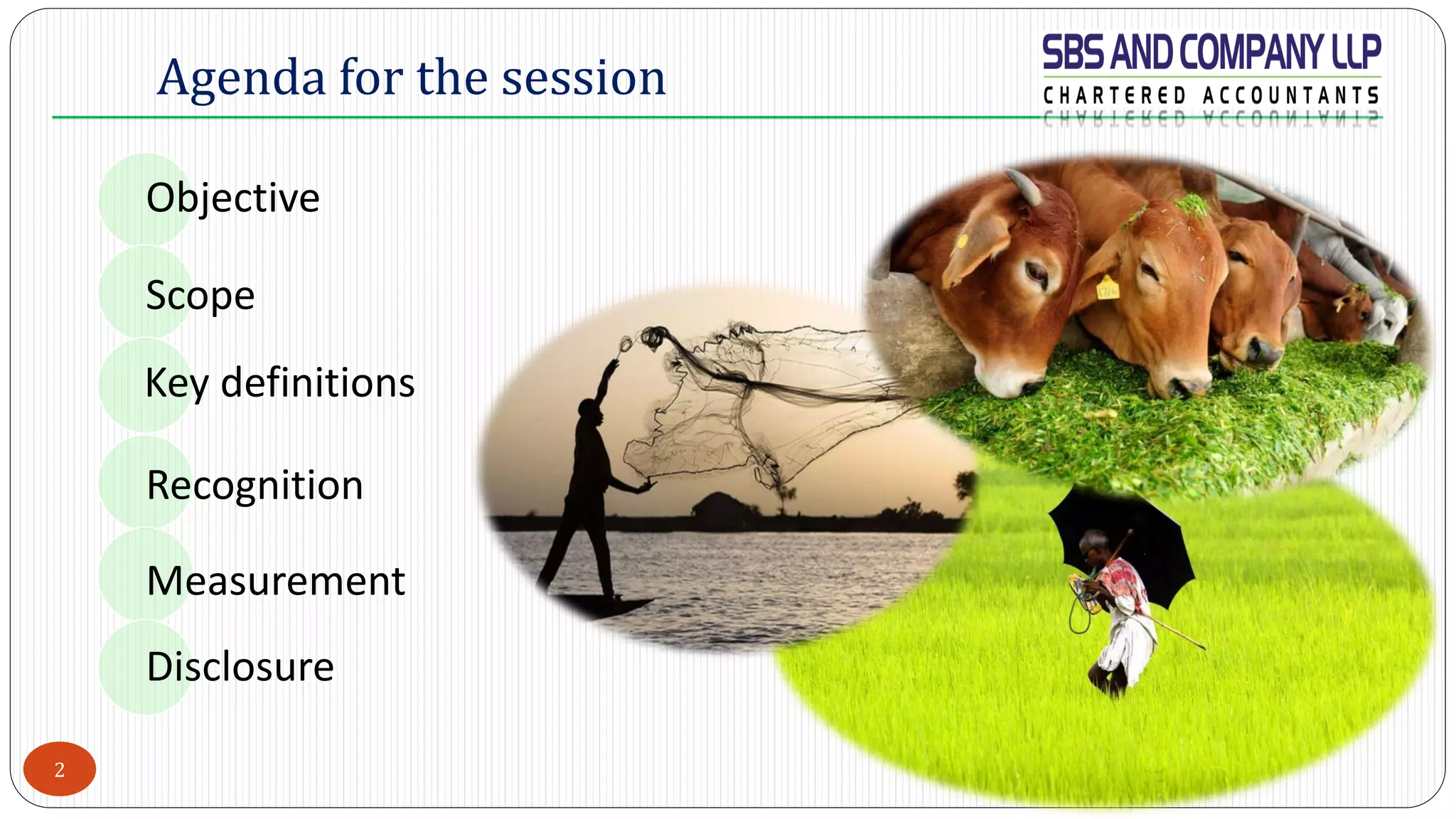 Agenda for the session

SBS AND COMPANY LLP
CHARTERED ACCOUNTANTS

Objective

Scope

Key definitions

Recognition

Measurement

Disclosure

2